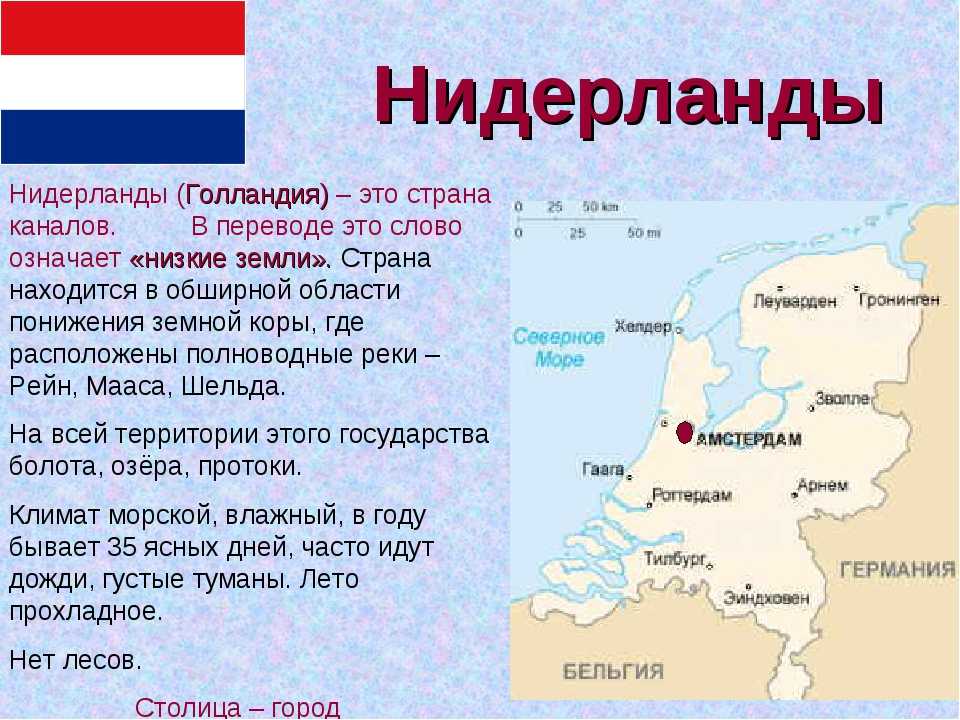 Нидерланды

Нидерланды (Голландия) – это страна каналов. В переводе это слово означает «низкие земли». Страна находится в обширной области понижения земной коры, где расположены полноводные реки – Рейн, Мааса, Шельда.

На всей территории этого государства болота, озёра, протоки.

Климат морской, влажный, в году бывает 35 ясных дней, часто идут дожди, густые туманы. Лето прохладное.

Нет лесов.

Столица – город

0 25 50 km
0 25 50 mi

Северное Море
Хелдер
Леуварден
Гронинген
Зволле
АМСТЕРДАМ
Гаага
Роттердам
Арнем
Тилбург
Эйндховен
ГЕРМАНИЯ
БЕЛЬГИЯ